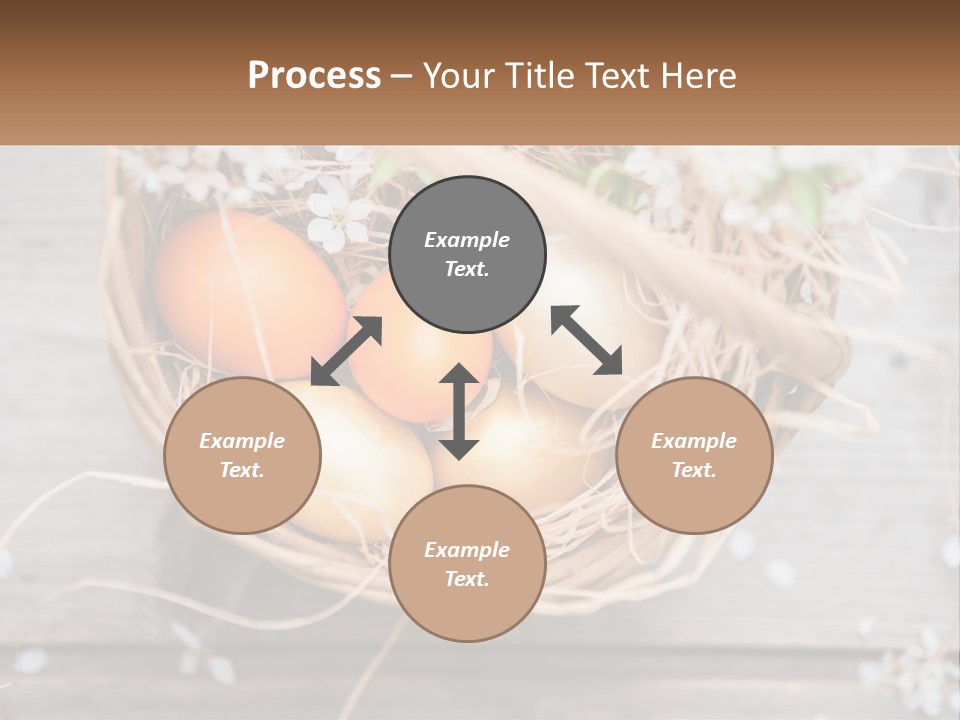 Process – Your Title Text Here

Example Text.

Example Text.

Example Text.

Example Text.